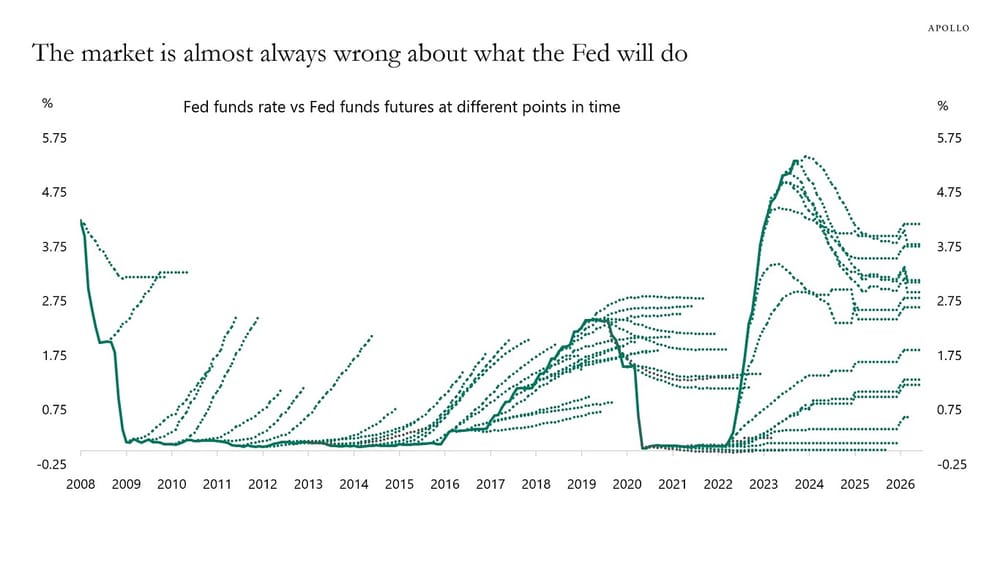 APOLLO

The market is almost always wrong about what the Fed will do

Fed funds rate vs Fed funds futures at different points in time

%

5.75
4.75
3.75
2.75
1.75
0.75
-0.25

%

5.75
4.75
3.75
2.75
1.75
0.75
-0.25

2008 2009 2010 2011 2012 2013 2014 2015 2016 2017 2018 2019 2020 2021 2022 2023 2024 2025 2026